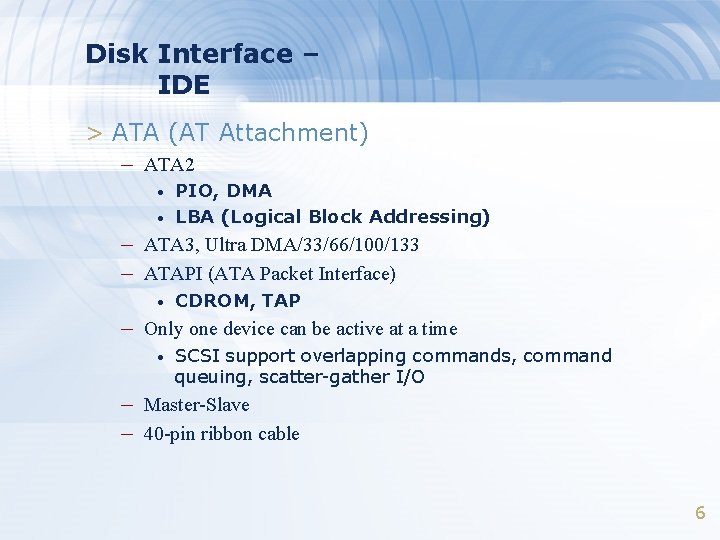 Disk Interface – IDE

> ATA (AT Attachment)

– ATA2
• PIO, DMA
• LBA (Logical Block Addressing)
– ATA3, Ultra DMA/33/66/100/133
– ATAPI (ATA Packet Interface)
• CDROM, TAP
– Only one device can be active at a time
• SCSI support overlapping commands, command queuing, scatter-gather I/O
– Master-Slave
– 40-pin ribbon cable

6